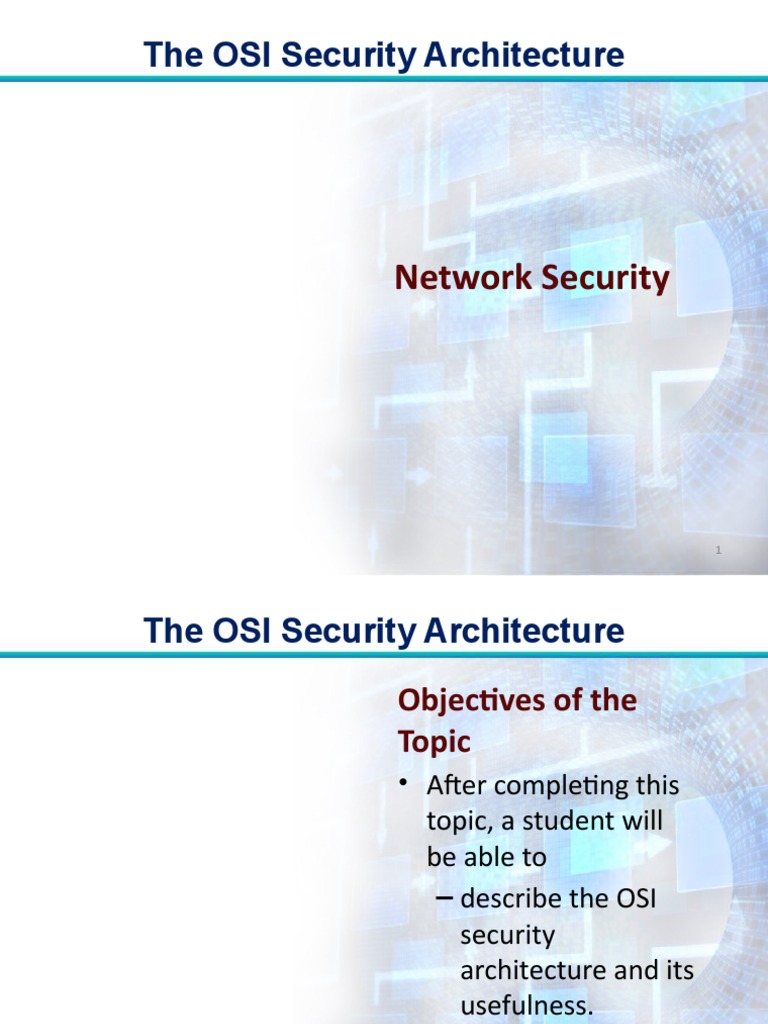 The OSI Security Architecture

Network Security

1

The OSI Security Architecture

Objectives of the Topic

• After completing this topic, a student will be able to

– describe the OSI security architecture and its usefulness.